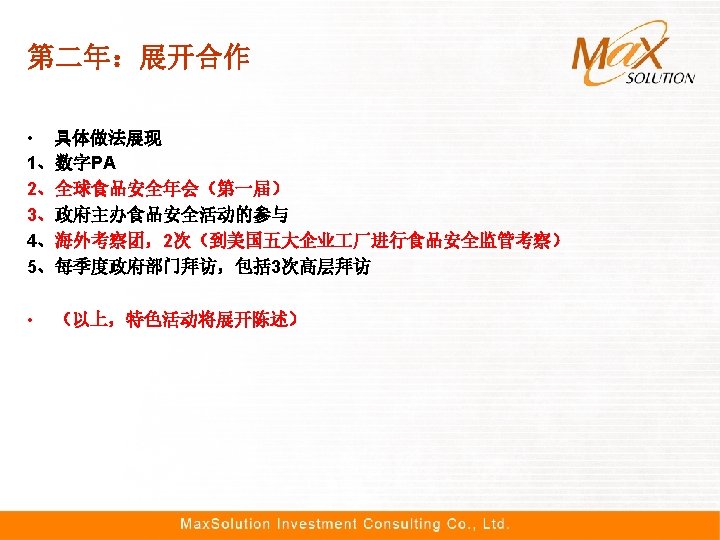 第二年：展开合作

MaX SOLUTION

• 具体做法展现
1、数字PA
2、全球食品安全年会（第一届）
3、政府主办食品安全活动的参与
4、海外考察团，2次（到美国五大企业工厂进行食品安全监管考察）
5、每季度政府部门拜访，包括3次高层拜访

• （以上，特色活动将展开陈述）

MaxSolution Investment Consulting Co., Ltd.